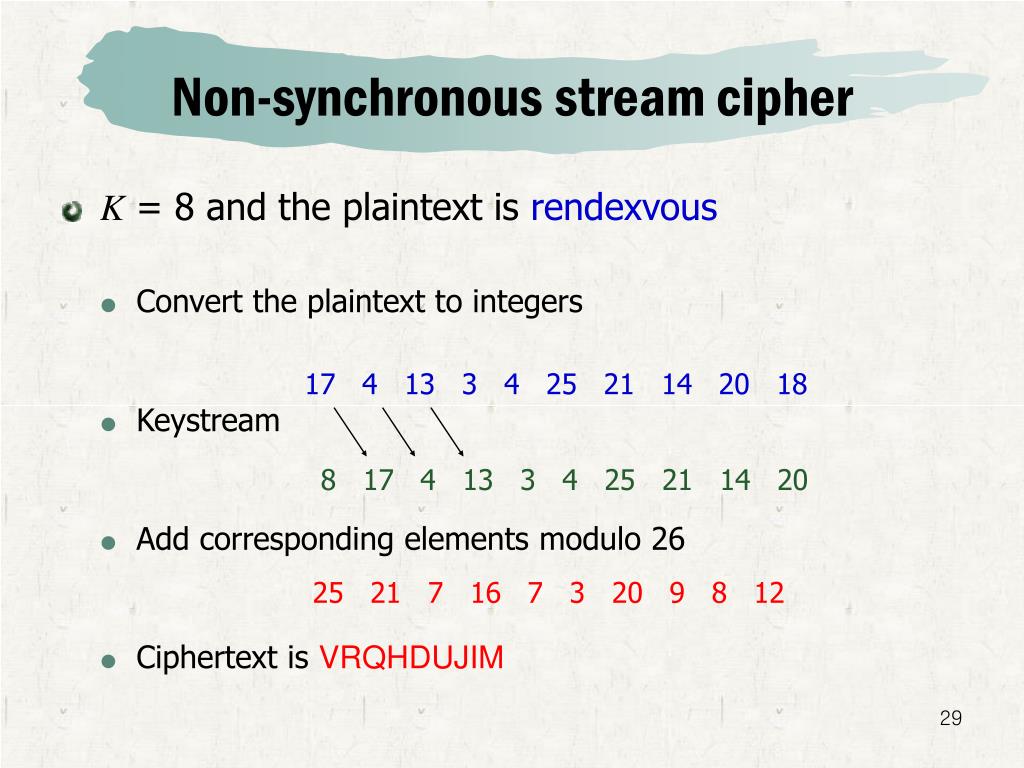 Non-synchronous stream cipher

$K$ = 8 and the plaintext is rendexvous

Convert the plaintext to integers

17 4 13 3 4 25 21 14 20 18

Keystream

8 17 4 13 3 4 25 21 14 20

Add corresponding elements modulo 26

25 21 7 16 7 3 20 9 8 12

Ciphertext is VRQHDUJIM

29